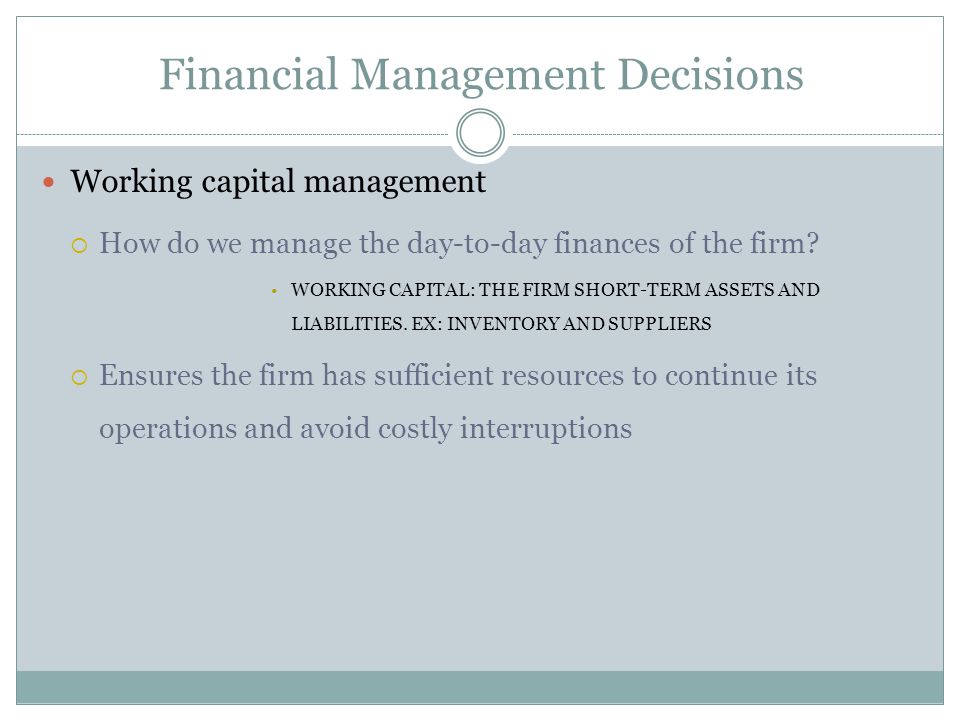 Financial Management Decisions

Working capital management

How do we manage the day-to-day finances of the firm?

WORKING CAPITAL: THE FIRM SHORT-TERM ASSETS AND LIABILITIES. EX: INVENTORY AND SUPPLIERS

Ensures the firm has sufficient resources to continue its operations and avoid costly interruptions